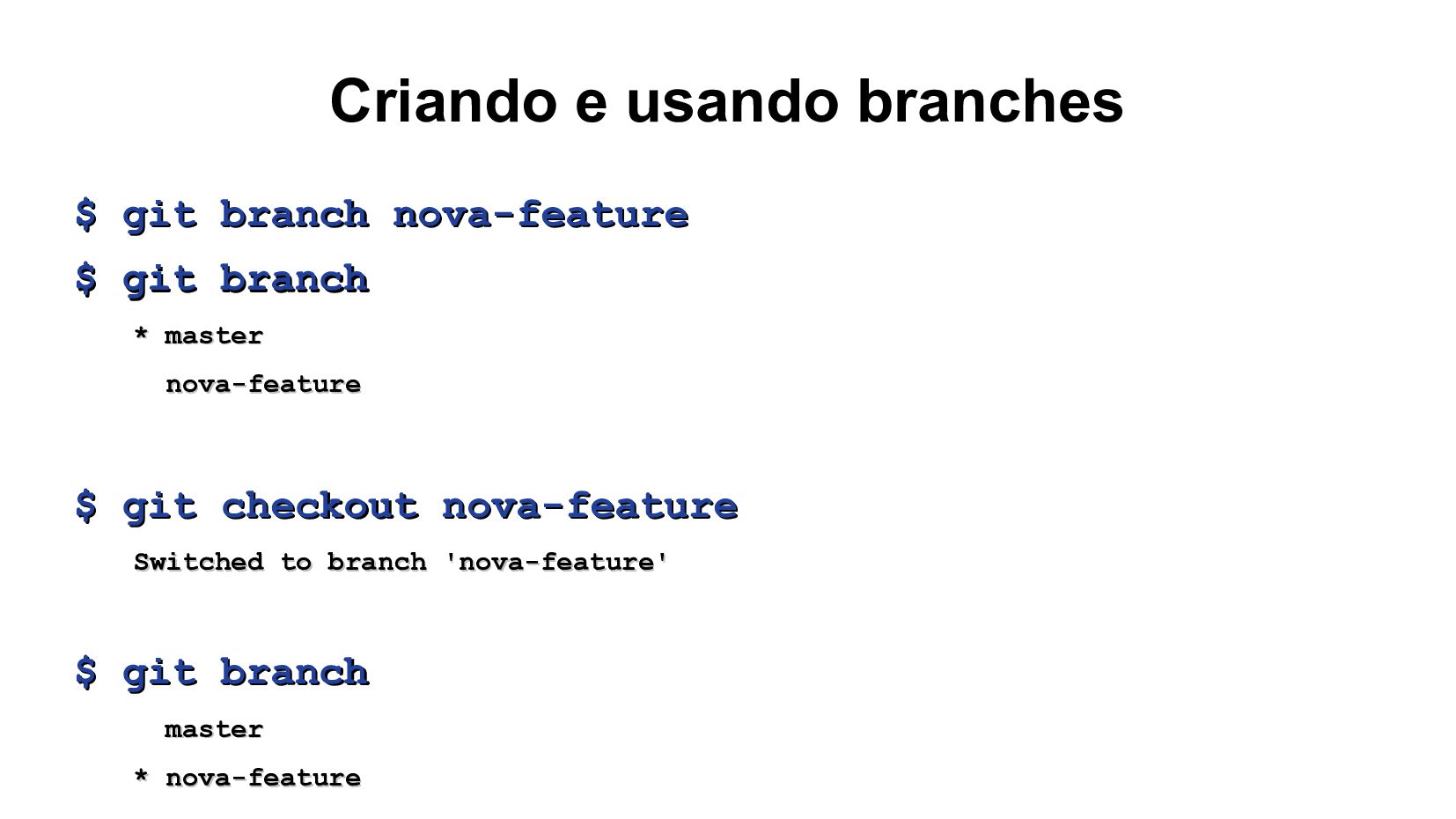 Criando e usando branches

$ git branch nova-feature

$ git branch

* master

nova-feature

$ git checkout nova-feature

Switched to branch 'nova-feature'

$ git branch

master

* nova-feature